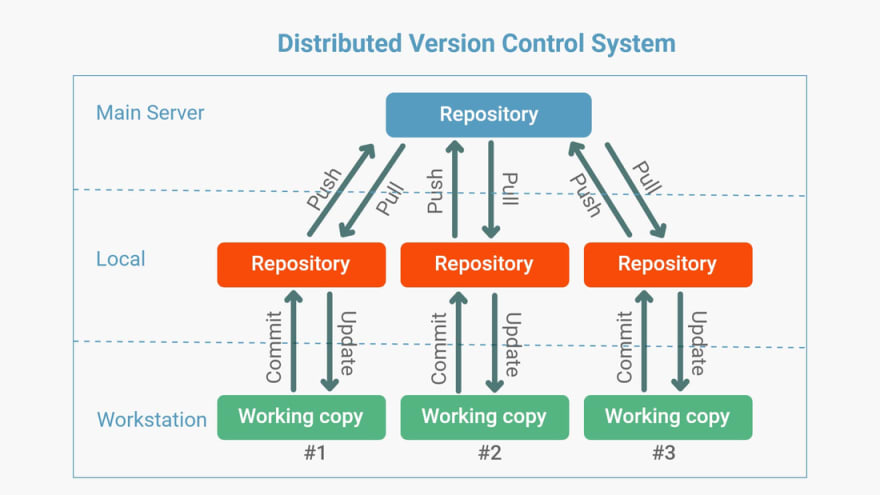 Distributed Version Control System

Main Server

Repository

Push Pull Push Pull Push Pull

Local

Repository Repository Repository

Commit Update Commit Update Commit Update

Workstation

Working copy Working copy Working copy

#1 #2 #3